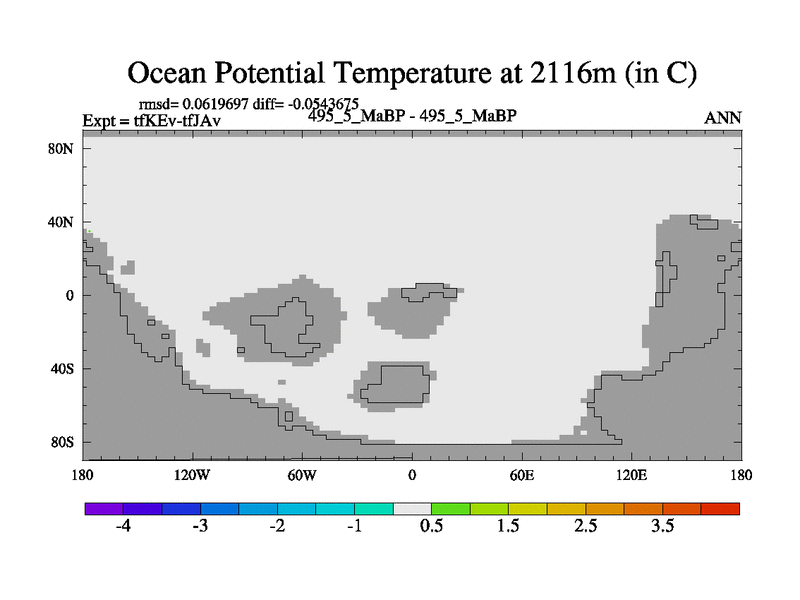 Ocean Potential Temperature at 2116m (in C)

rmsd= 0.0619697 diff= -0.0543675
Expt = tfKEv-tfJAv

495_5_MaBP - 495_5_MaBP

ANN

80N
40N
0
40S
80S

180
120W
60W
0
60E
120E
180

-4
-3
-2
-1
0.5
1.5
2.5
3.5